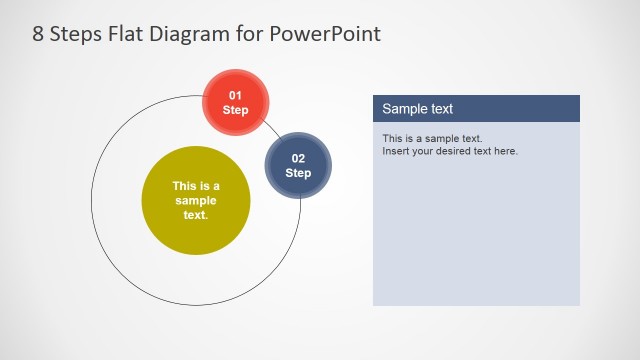 8 Steps Flat Diagram for PowerPoint

01
Step

02
Step

This is a sample text.

Sample text

This is a sample text.
Insert your desired text here.